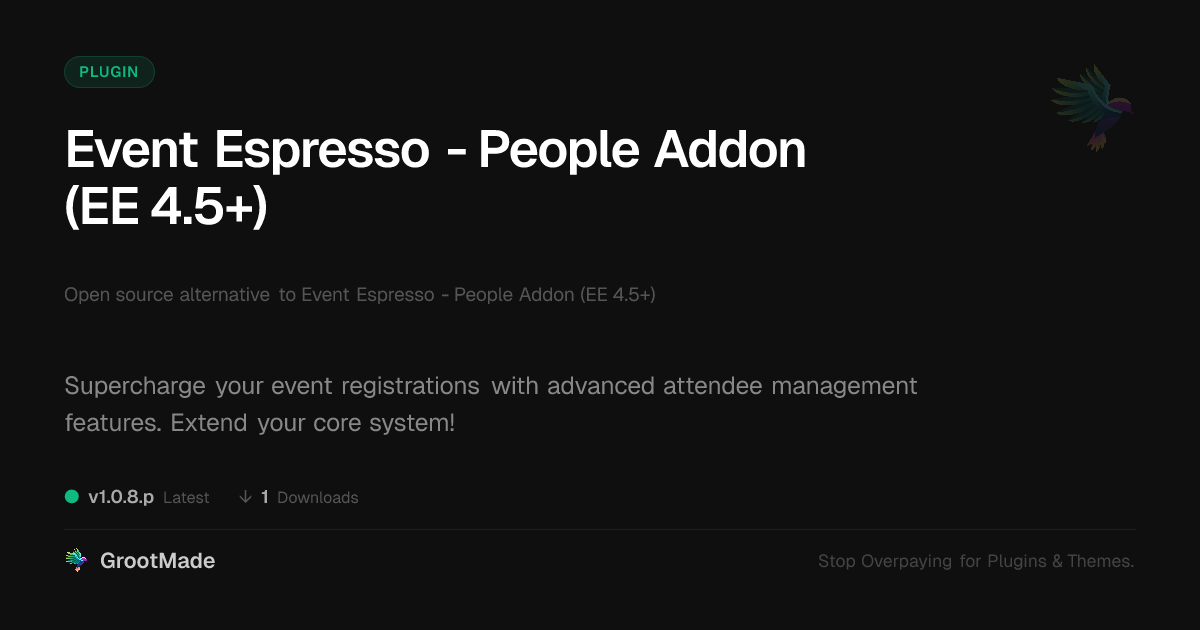 PLUGIN

Event Espresso - People Addon (EE 4.5+)

Open source alternative to Event Espresso - People Addon (EE 4.5+)

Supercharge your event registrations with advanced attendee management features. Extend your core system!

v1.0.8.p Latest ↓ 1 Downloads

GrootMade

Stop Overpaying for Plugins & Themes.